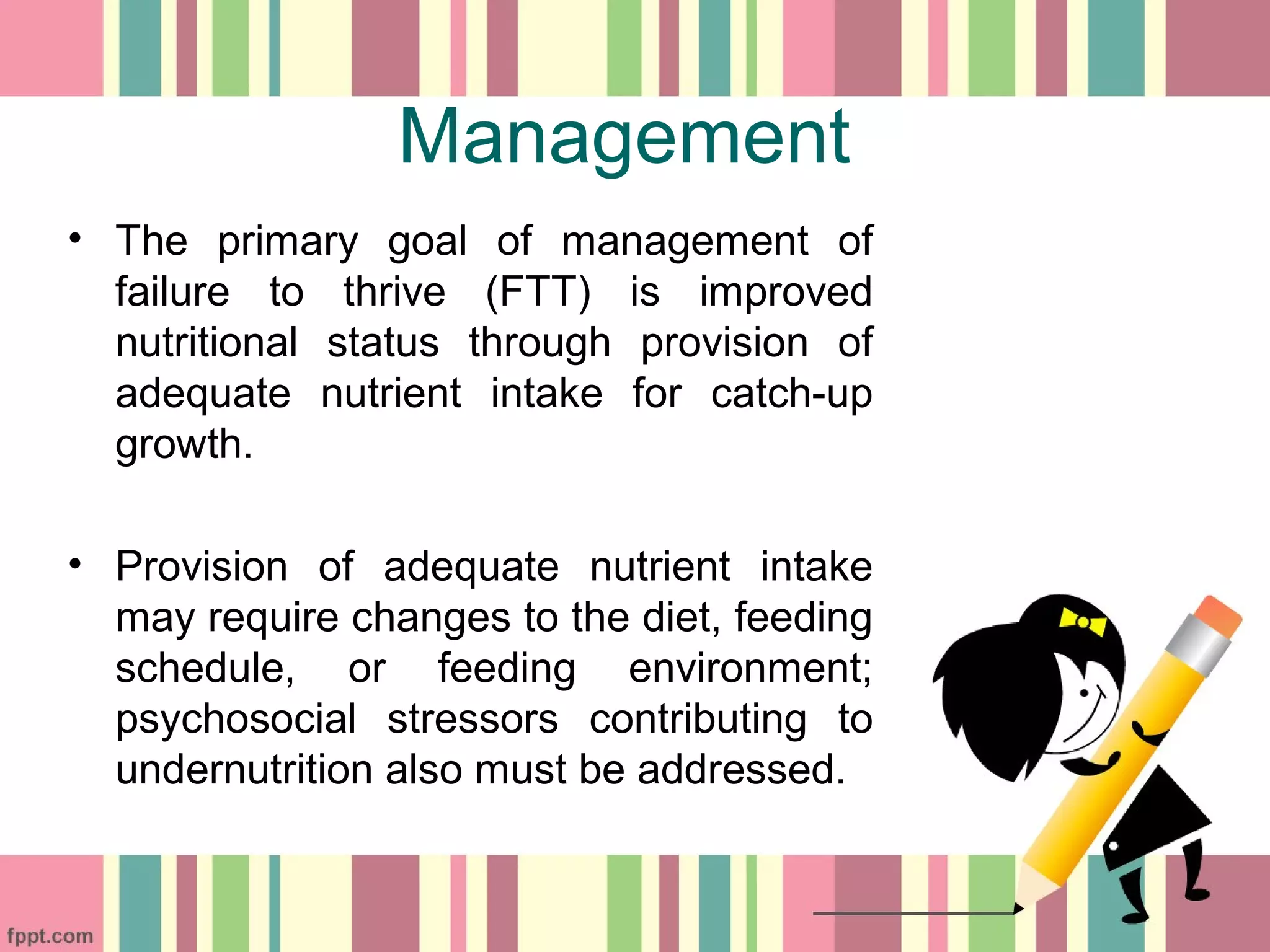 Management

• The primary goal of management of failure to thrive (FTT) is improved nutritional status through provision of adequate nutrient intake for catch-up growth.

• Provision of adequate nutrient intake may require changes to the diet, feeding schedule, or feeding environment; psychosocial stressors contributing to undernutrition also must be addressed.

fppt.com